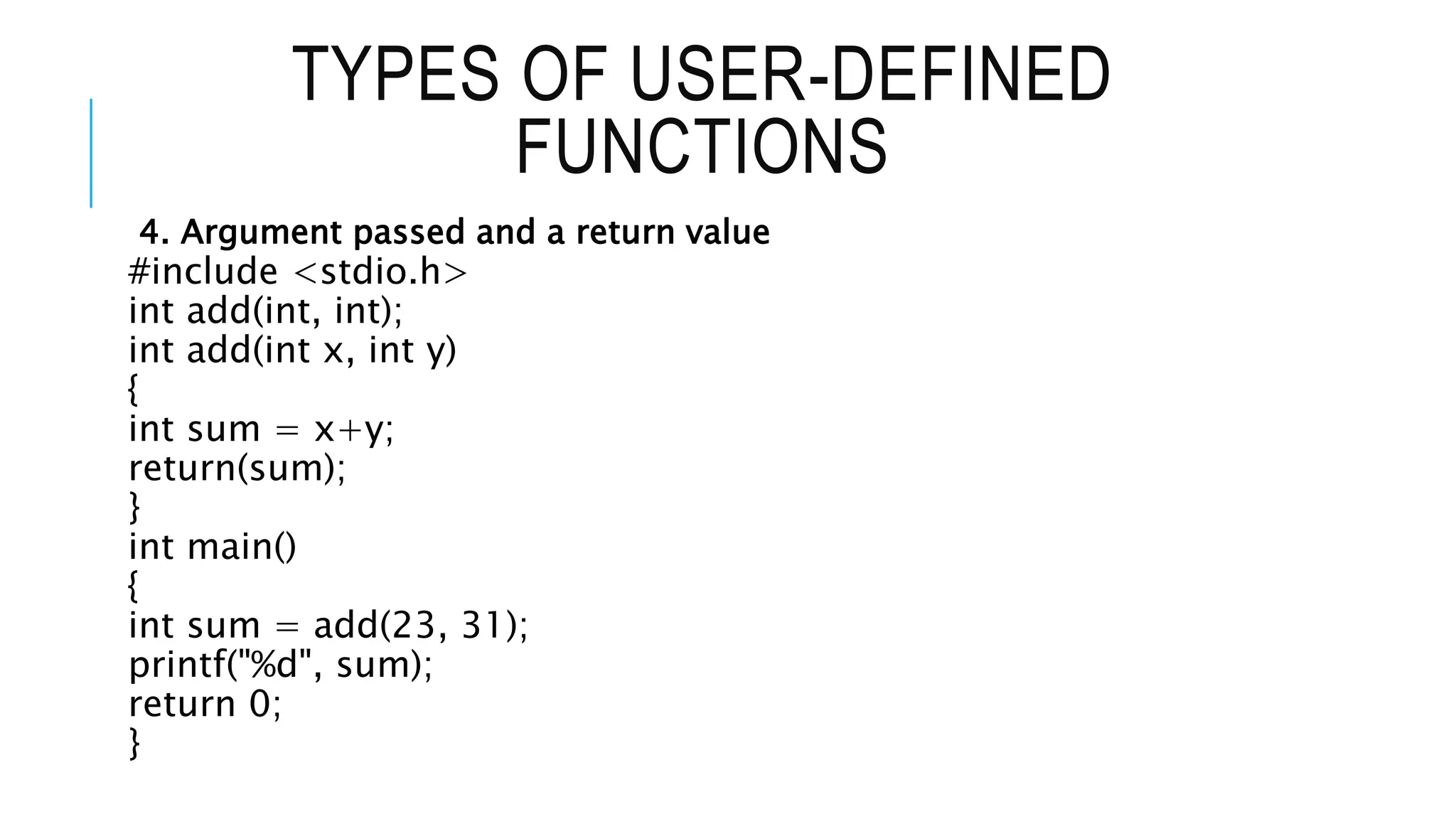 TYPES OF USER-DEFINED FUNCTIONS

4. Argument passed and a return value

#include <stdio.h>
int add(int, int);
int add(int x, int y)
{
int sum = x+y;
return(sum);
}
int main()
{
int sum = add(23, 31);
printf("%d", sum);
return 0;
}